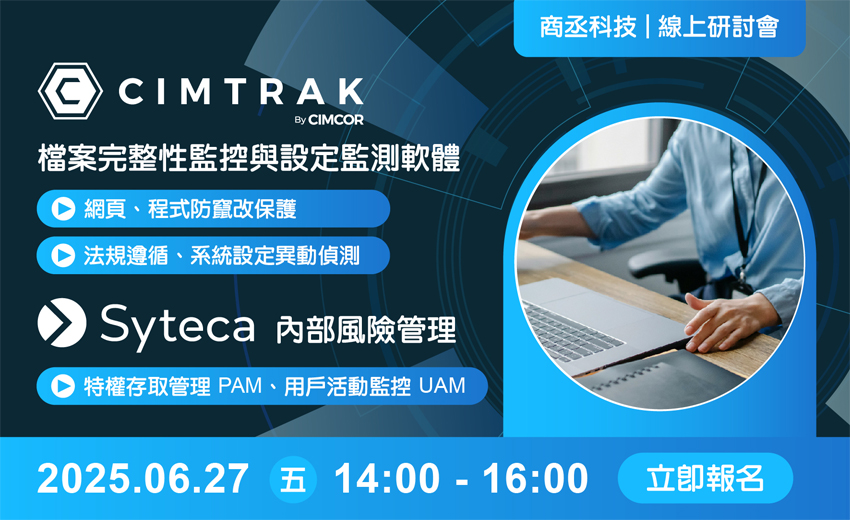 商丞科技｜線上研討會

CIMTRAK
By CIMCOR

檔案完整性監控與設定監測軟體

網頁、程式防竄改保護

法規遵循、系統設定異動偵測

Syteca 內部風險管理

特權存取管理 PAM、用戶活動監控 UAM

2025.06.27 五 14:00 - 16:00 立即報名